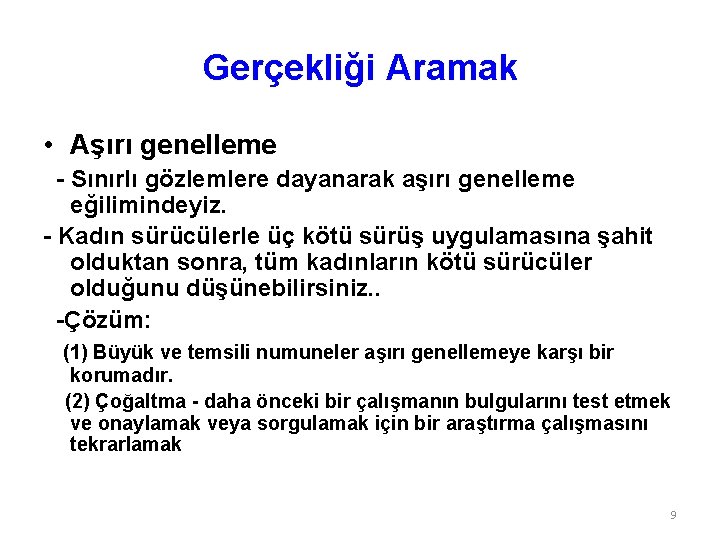 Gerçekliği Aramak

• Aşırı genelleme

- Sınırlı gözlemlere dayanarak aşırı genelleme eğilimindeyiz.

- Kadın sürücülerle üç kötü sürüş uygulamasına şahit olduktan sonra, tüm kadınların kötü sürücüler olduğunu düşünebilirsiniz..

-Çözüm:

(1) Büyük ve temsili numuneler aşırı genellemeye karşı bir korumadır.

(2) Çoğaltma - daha önceki bir çalışmanın bulgularını test etmek ve onaylamak veya sorgulamak için bir araştırma çalışmasını tekrarlamak

9